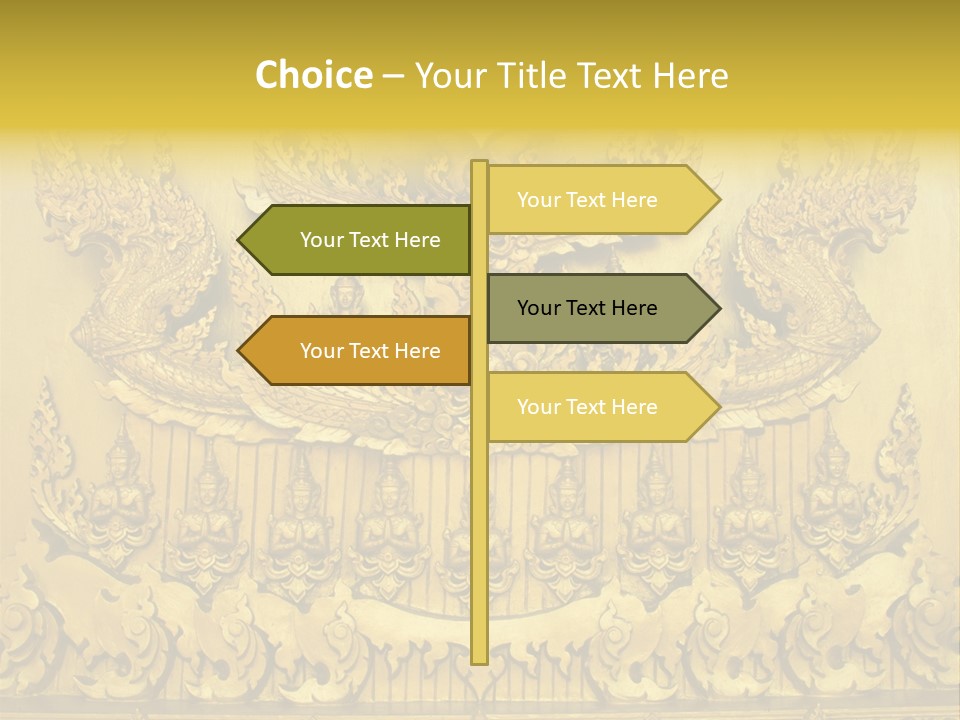 Choice – Your Title Text Here

Your Text Here

Your Text Here

Your Text Here

Your Text Here

Your Text Here